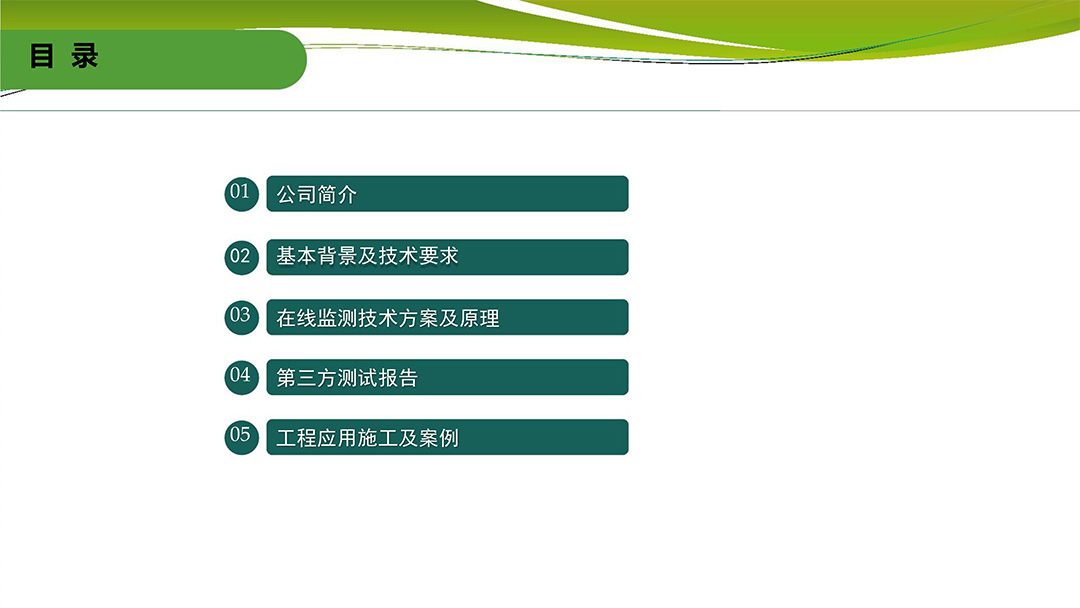 目 录

01 公司简介

02 基本背景及技术要求

03 在线监测技术方案及原理

04 第三方测试报告

05 工程应用施工及案例